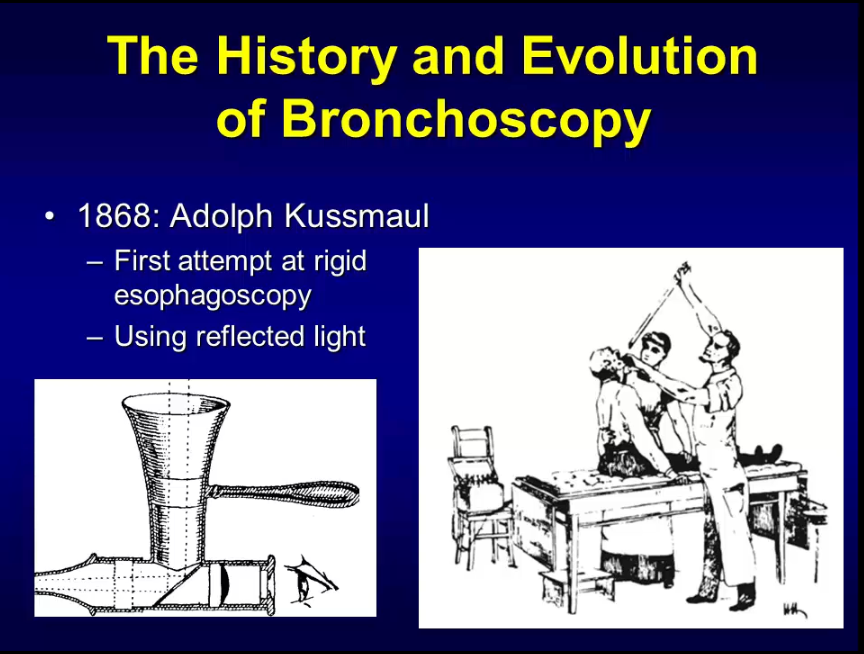 The History and Evolution of Bronchoscopy

• 1868: Adolph Kussmaul
– First attempt at rigid esophagoscopy
– Using reflected light